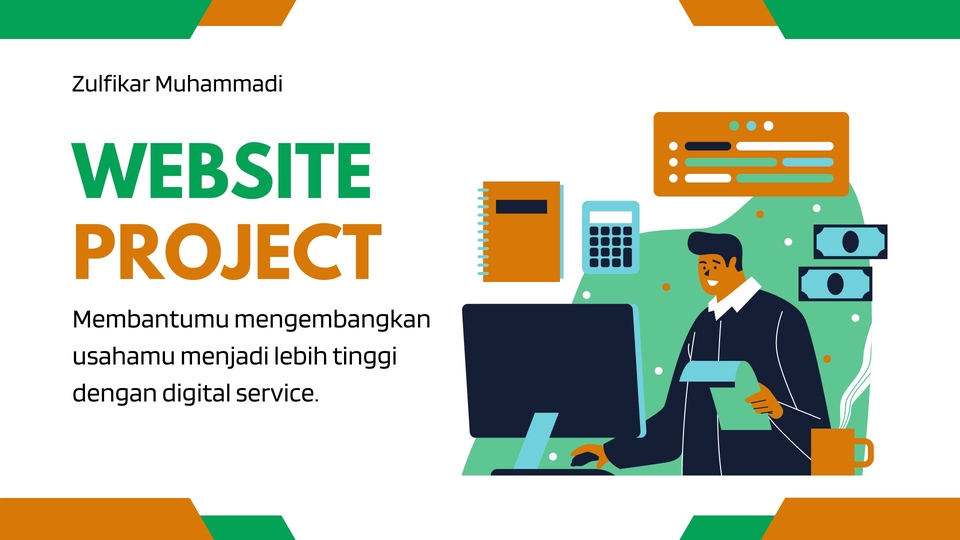 Zulfikar Muhammadi

WEBSITE PROJECT

Membantumu mengembangkan usahamu menjadi lebih tinggi dengan digital service.